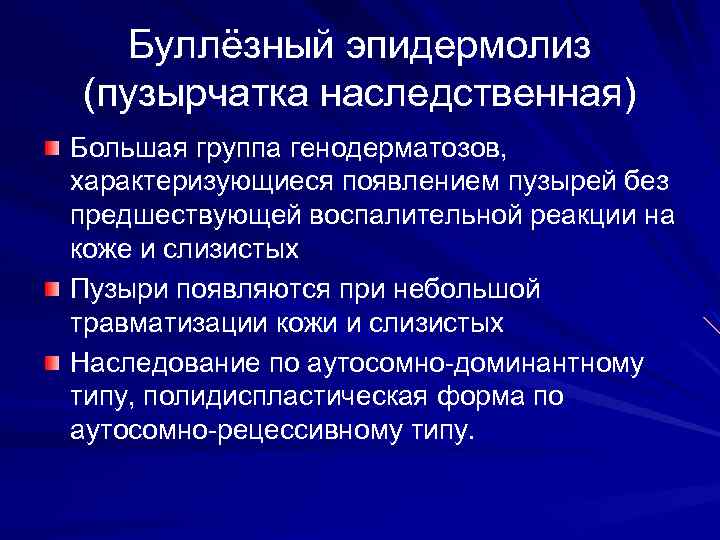 Буллёзный эпидермолиз (пузырчатка наследственная)

Большая группа генодерматозов, характеризующиеся появлением пузырей без предшествующей воспалительной реакции на коже и слизистых

Пузыри появляются при небольшой травматизации кожи и слизистых

Наследование по аутосомно-доминантному типу, полидиспластическая форма по аутосомно-рецессивному типу.